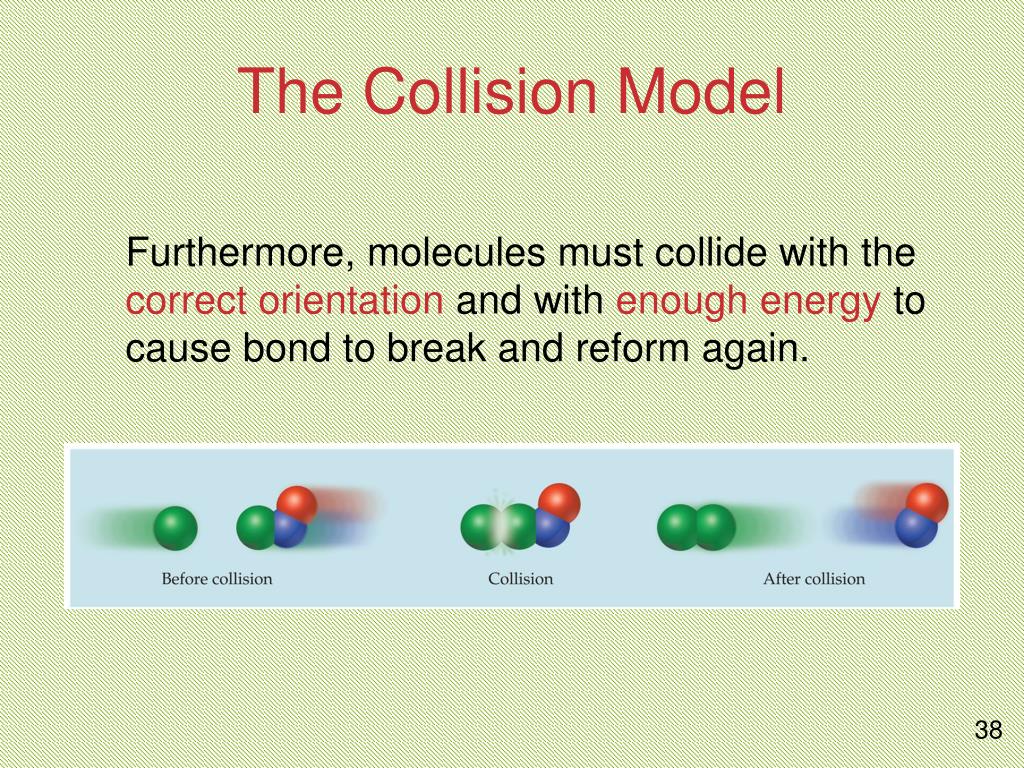 The Collision Model

Furthermore, molecules must collide with the correct orientation and with enough energy to cause bond to break and reform again.

Before collision

Collision

After collision

38